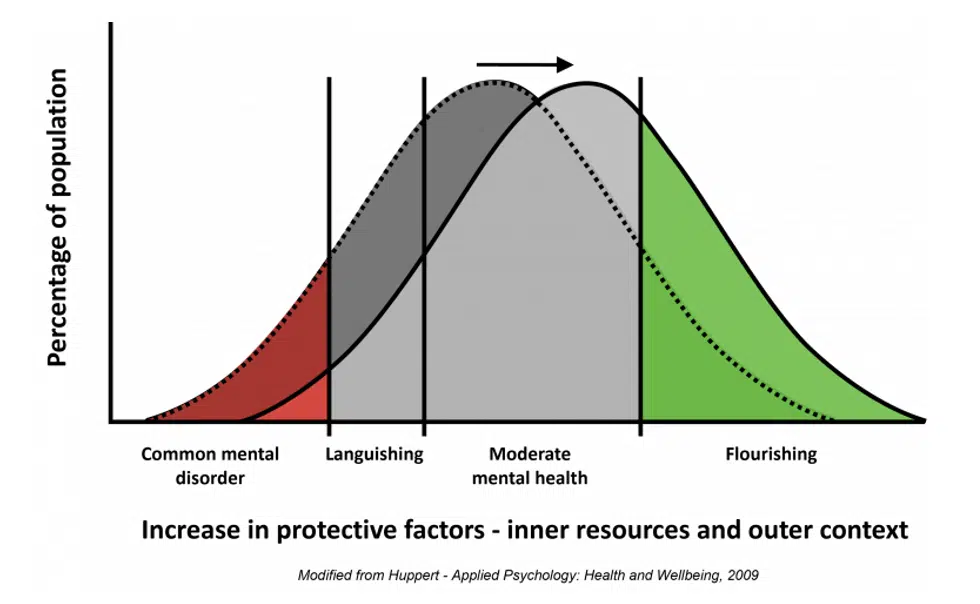 Percentage of population

Common mental disorder

Languishing

Moderate mental health

Flourishing

Increase in protective factors - inner resources and outer context

Modified from Huppert - Applied Psychology: Health and Wellbeing, 2009